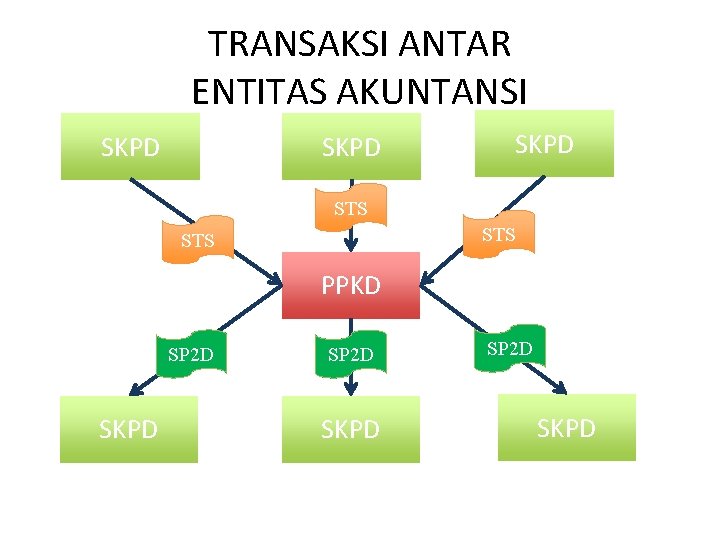 TRANSAKSI ANTAR ENTITAS AKUNTANSI

SKPD

SKPD

SKPD

STS

STS

STS

PPKD

SP2D

SP2D

SP2D

SKPD

SKPD

SKPD